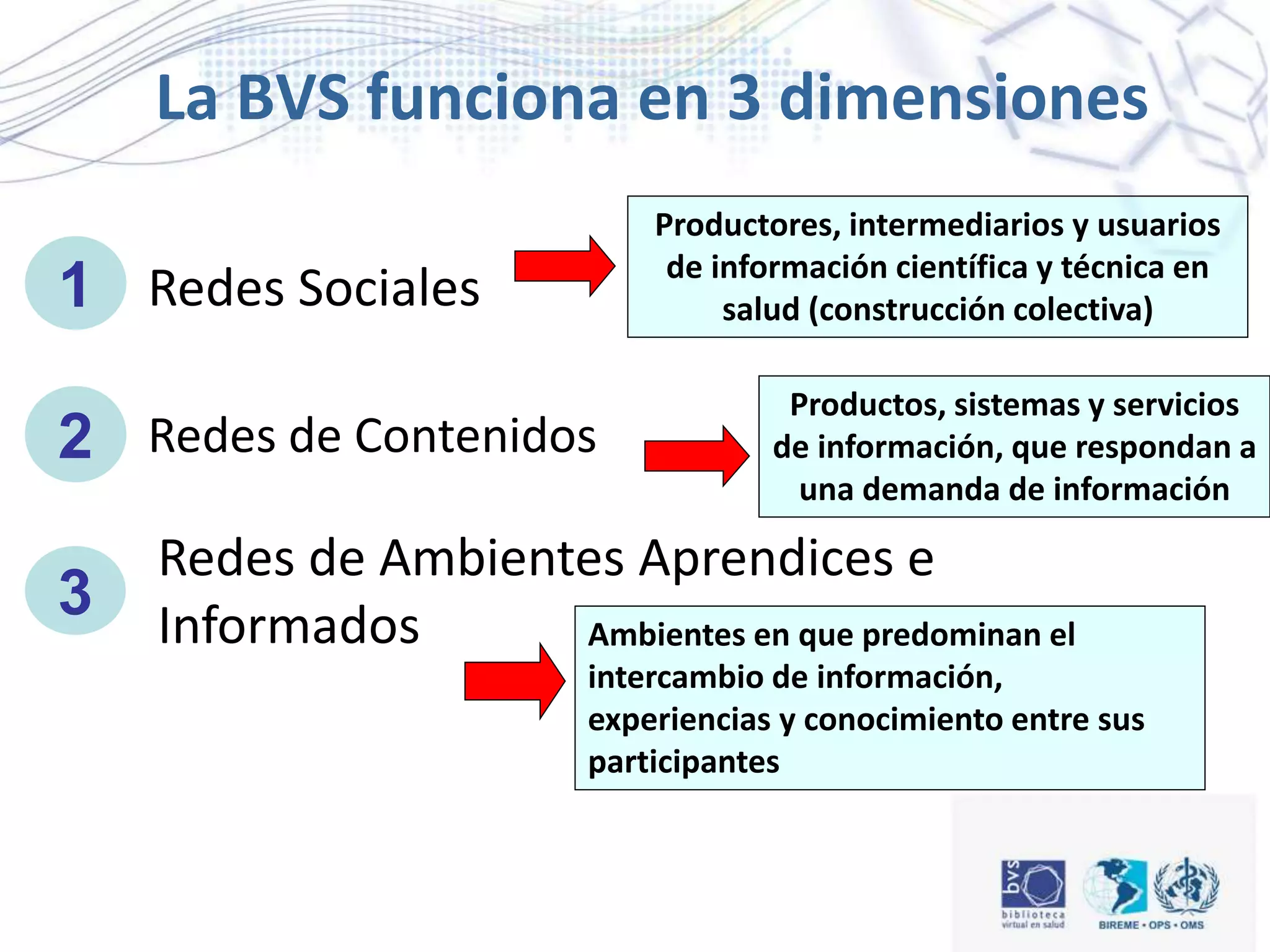 La BVS funciona en 3 dimensiones

1 Redes Sociales

Productores, intermediarios y usuarios de información científica y técnica en salud (construcción colectiva)

2 Redes de Contenidos

Productos, sistemas y servicios de información, que respondan a una demanda de información

3 Redes de Ambientes Aprendices e Informados

Ambientes en que predominan el intercambio de información, experiencias y conocimiento entre sus participantes

bvs biblioteca virtual en salud

BIREME • OPS • OMS